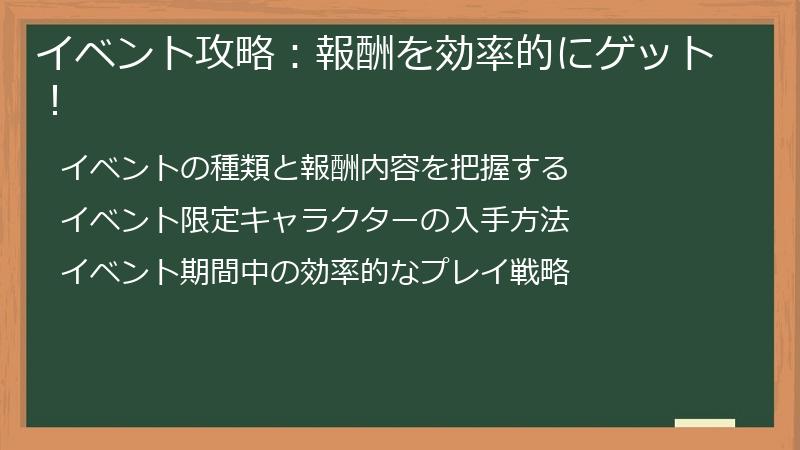 イベント攻略：報酬を効率的にゲット！

イベントの種類と報酬内容を把握する

イベント限定キャラクターの入手方法

イベント期間中の効率的なプレイ戦略